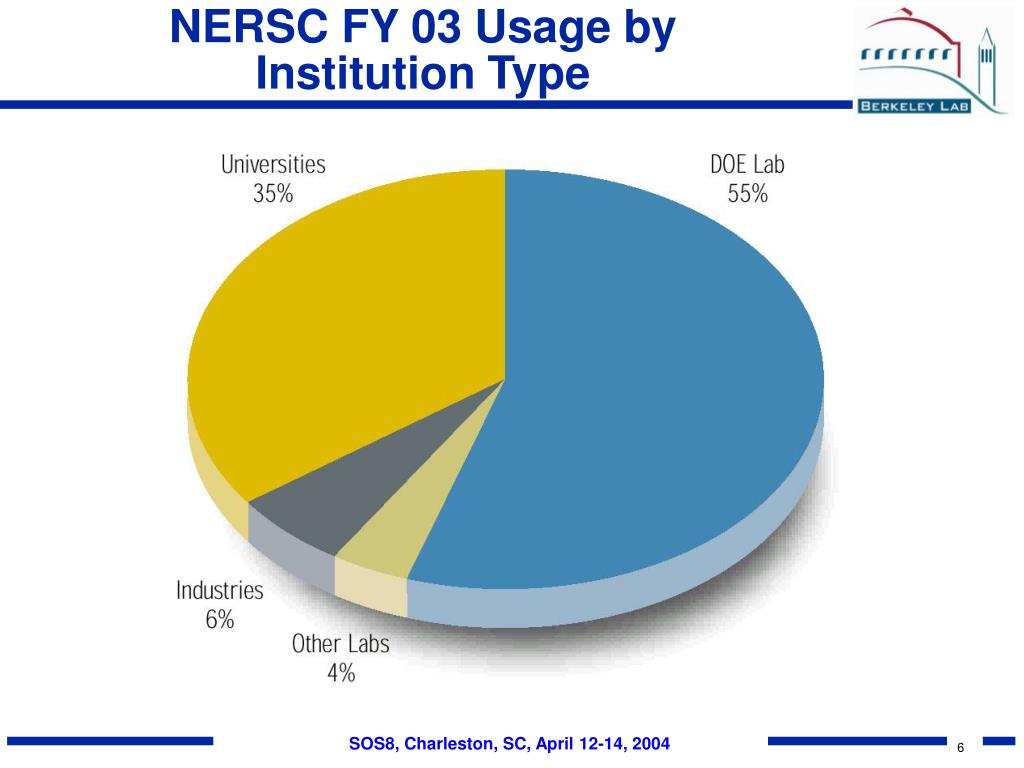 NERSC FY 03 Usage by Institution Type

BERKELEY LAB

Universities
35%

DOE Lab
55%

Industries
6%

Other Labs
4%

SOS8, Charleston, SC, April 12-14, 2004

6